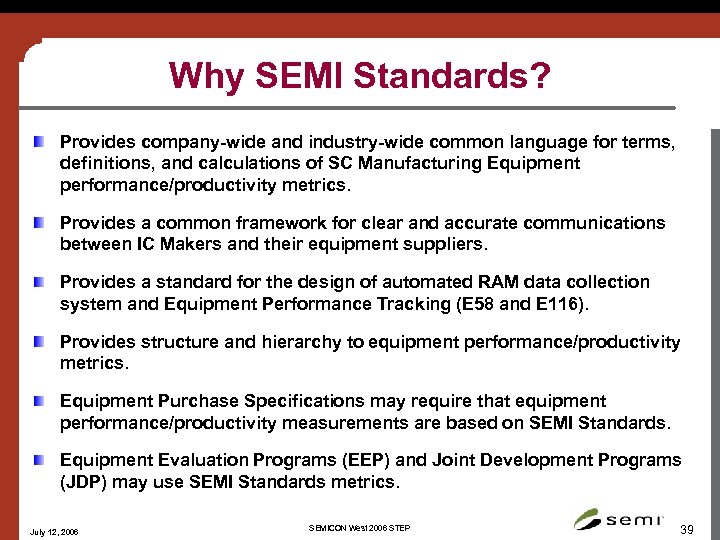 Why SEMI Standards?

Provides company-wide and industry-wide common language for terms, definitions, and calculations of SC Manufacturing Equipment performance/productivity metrics.

Provides a common framework for clear and accurate communications between IC Makers and their equipment suppliers.

Provides a standard for the design of automated RAM data collection system and Equipment Performance Tracking (E58 and E116).

Provides structure and hierarchy to equipment performance/productivity metrics.

Equipment Purchase Specifications may require that equipment performance/productivity measurements are based on SEMI Standards.

Equipment Evaluation Programs (EEP) and Joint Development Programs (JDP) may use SEMI Standards metrics.

July 12, 2006

SEMICON West 2006 STEP

semi

39